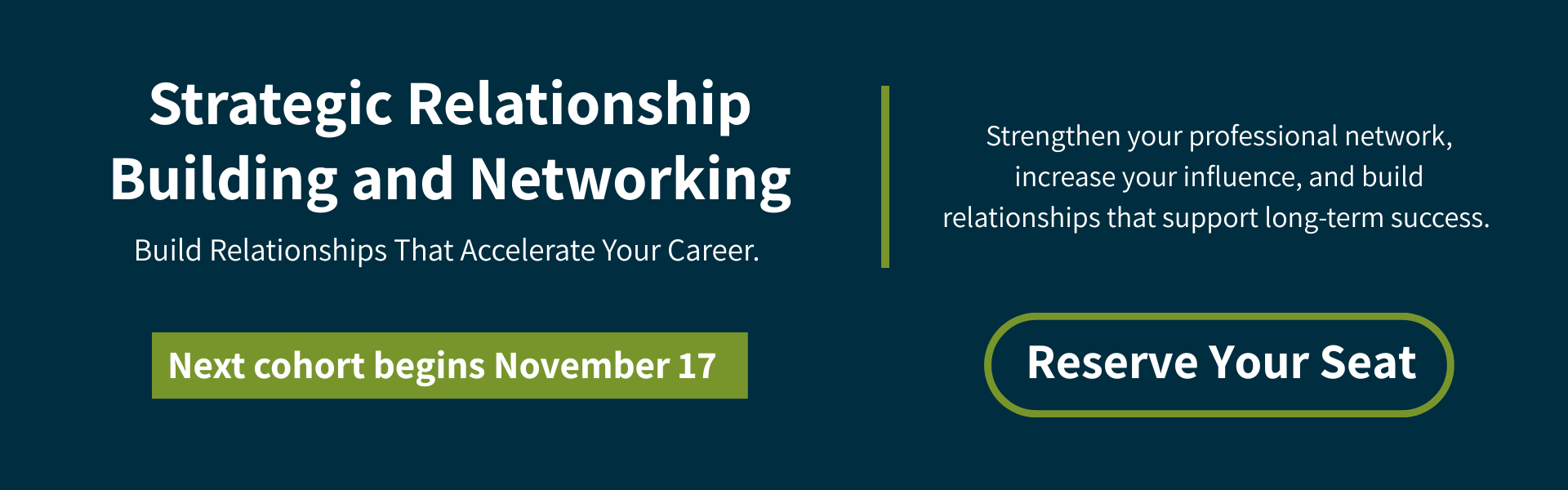 Strategic Relationship Building and Networking

Build Relationships That Accelerate Your Career.

Next cohort begins November 17

Strengthen your professional network, increase your influence, and build relationships that support long-term success.

Reserve Your Seat